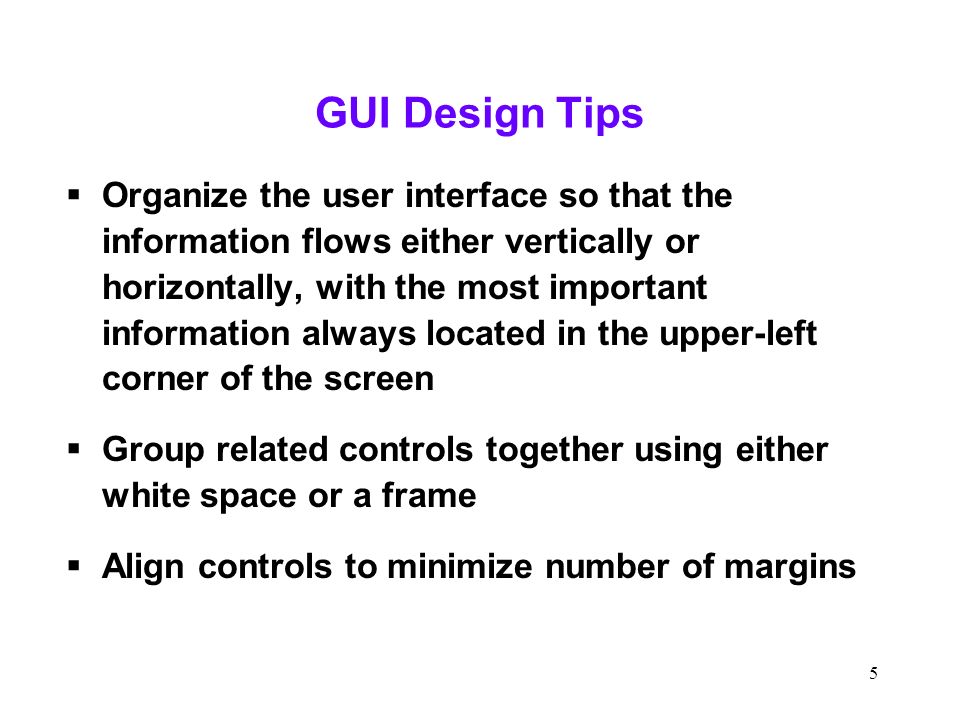 GUI Design Tips

▪ Organize the user interface so that the information flows either vertically or horizontally, with the most important information always located in the upper-left corner of the screen

▪ Group related controls together using either white space or a frame

▪ Align controls to minimize number of margins

5